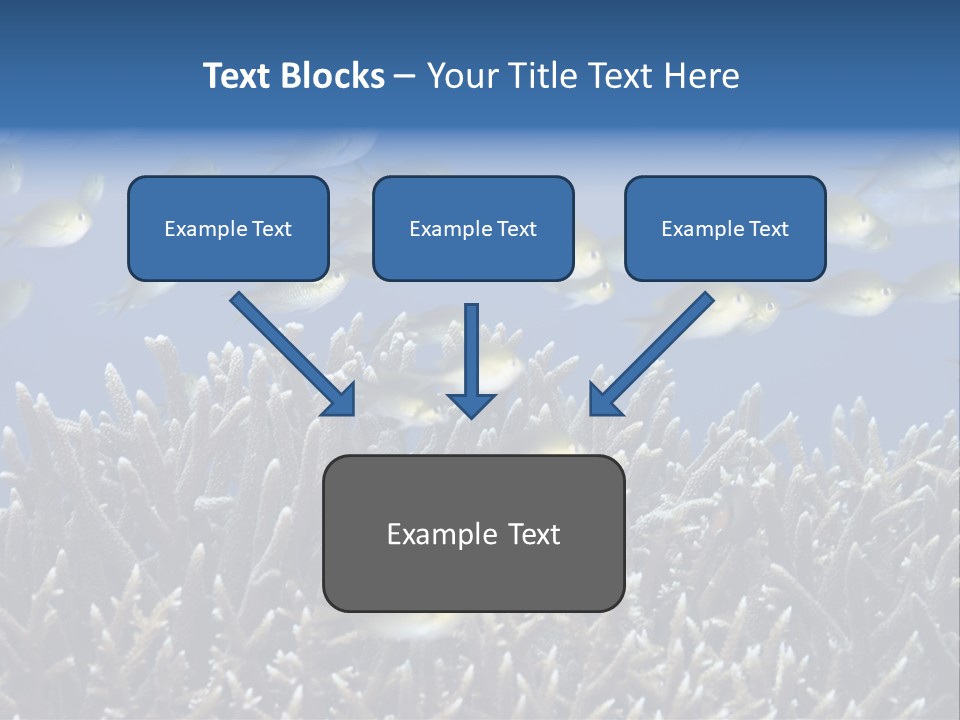 Text Blocks – Your Title Text Here

Example Text

Example Text

Example Text

Example Text